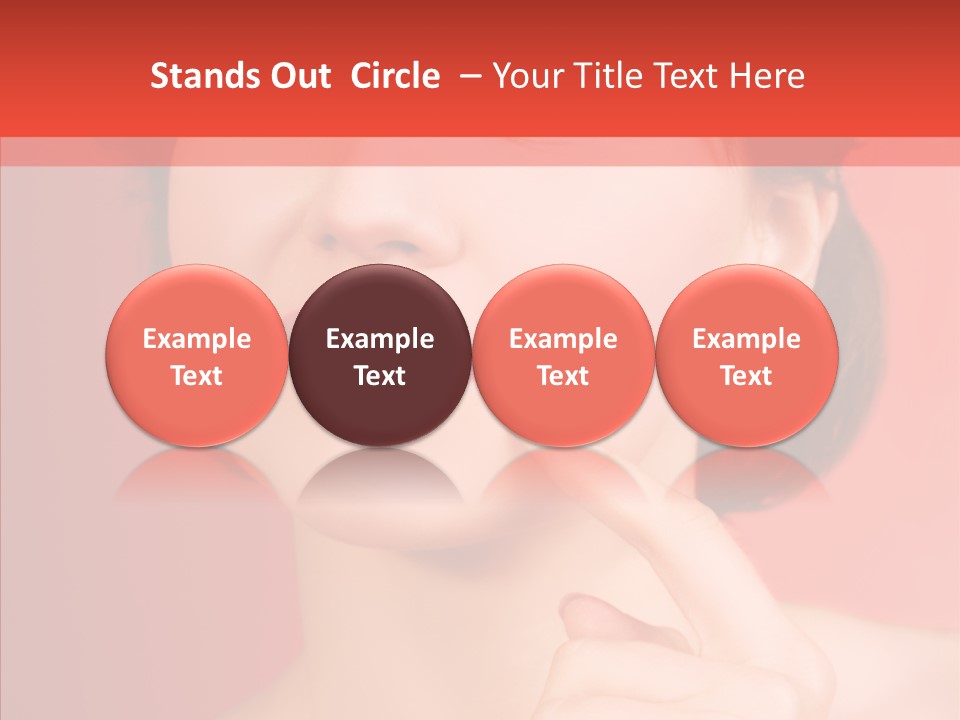 Stands Out Circle – Your Title Text Here

Example Text

Example Text

Example Text

Example Text